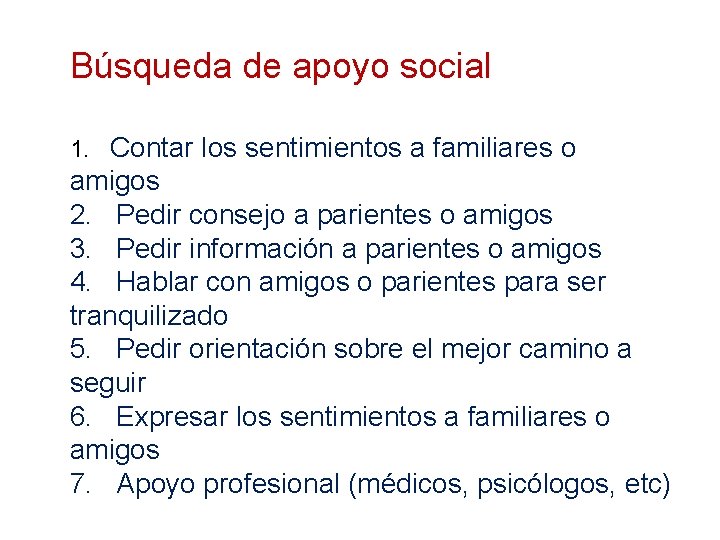 Búsqueda de apoyo social

1. Contar los sentimientos a familiares o amigos
2. Pedir consejo a parientes o amigos
3. Pedir información a parientes o amigos
4. Hablar con amigos o parientes para ser tranquilizado
5. Pedir orientación sobre el mejor camino a seguir
6. Expresar los sentimientos a familiares o amigos
7. Apoyo profesional (médicos, psicólogos, etc)